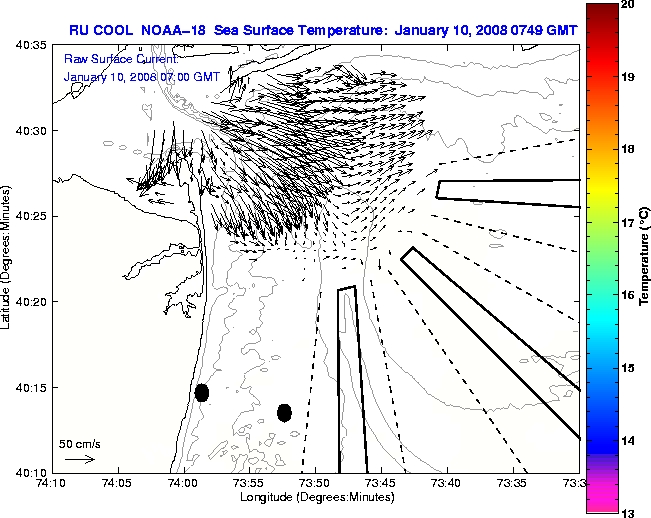 RU COOL NOAA-18 Sea Surface Temperature: January 10, 2008 0749 GMT

Raw Surface Current:
January 10, 2008 07:00 GMT

40:35
40:30
40:25
40:20
40:15
40:10

Latitude (Degrees:Minutes)

50 cm/s

74:10 74:05 74:00 73:55 73:50 73:45 73:40 73:35 73:3

Longitude (Degrees:Minutes)

20
19
18
17
16
15
14
13

Temperature (°C)